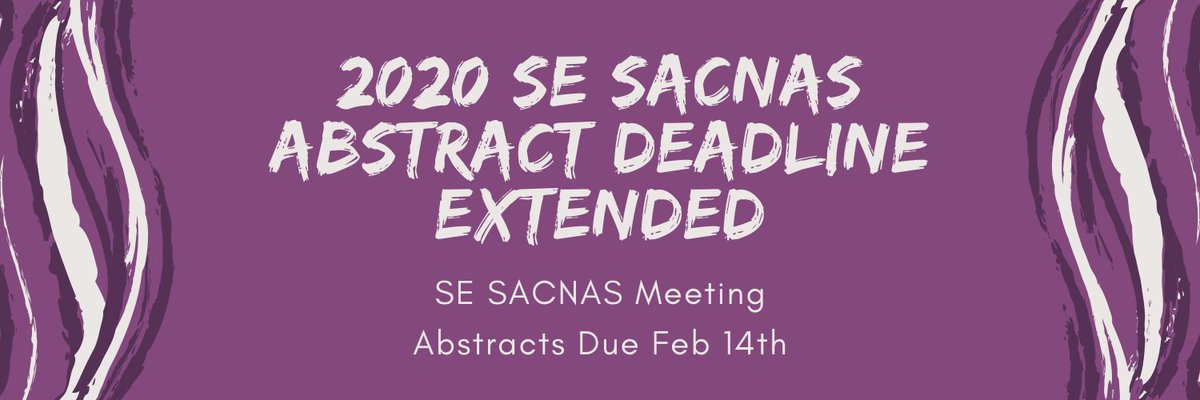 2020 SE SACNAS ABSTRACT DEADLINE EXTENDED

SE SACNAS Meeting

Abstracts Due Feb 14th